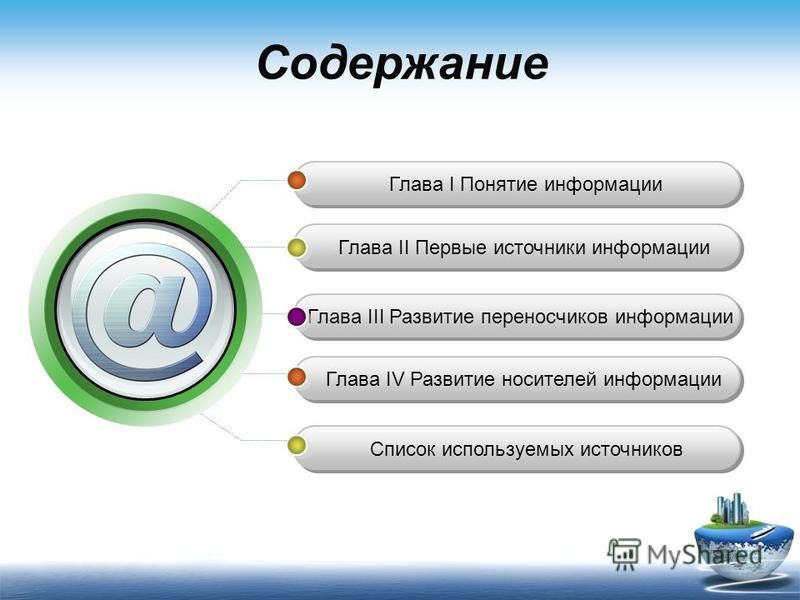 Содержание

@

Глава I Понятие информации

Глава II Первые источники информации

Глава III Развитие переносчиков информации

Глава IV Развитие носителей информации

Список используемых источников

MyShared